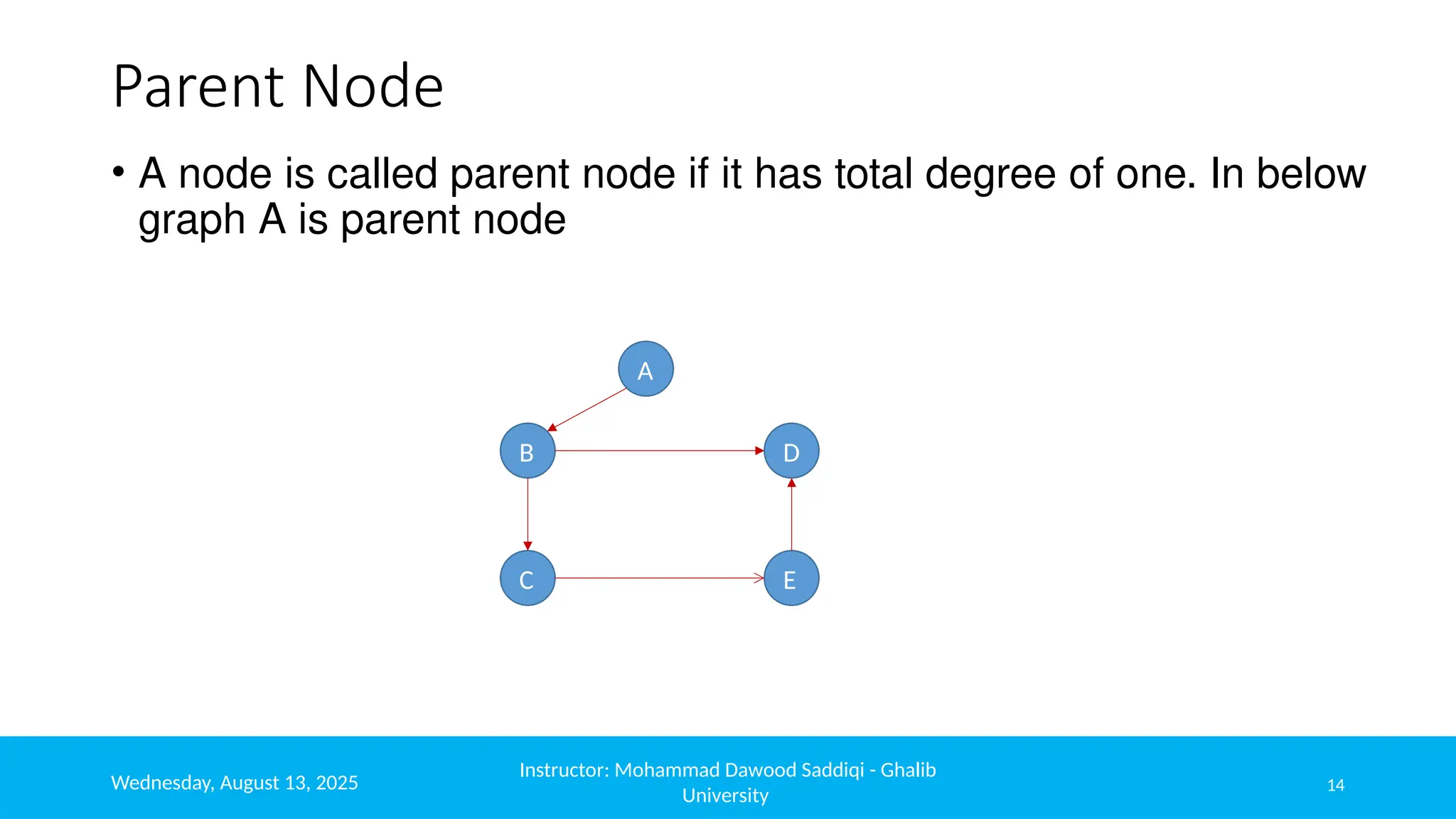 Parent Node

• A node is called parent node if it has total degree of one. In below graph A is parent node

A

B

D

C

E

Wednesday, August 13, 2025

Instructor: Mohammad Dawood Saddiqi - Ghalib University

14